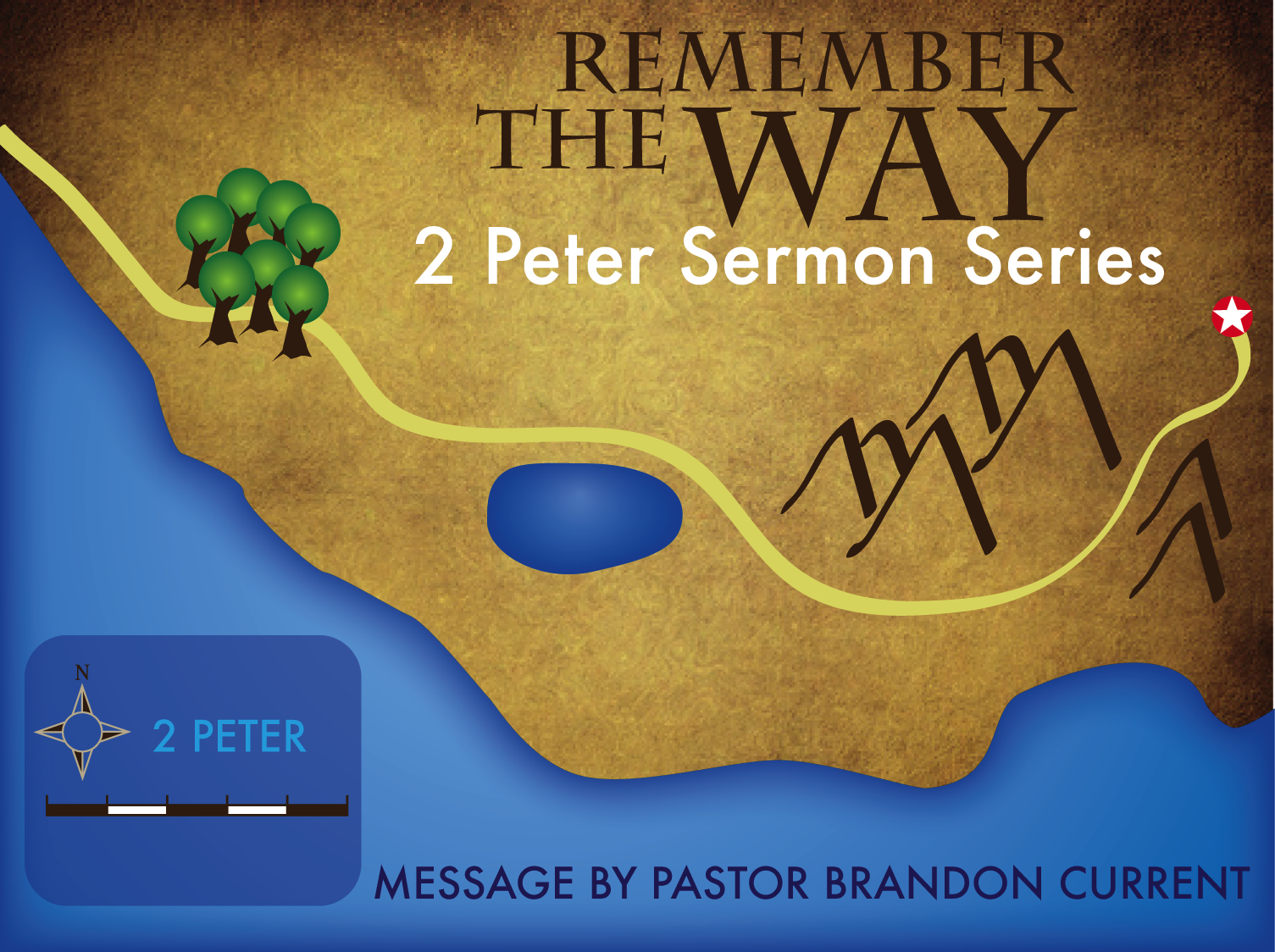 REMEMBER THE WAY

2 Peter Sermon Series

N

2 PETER

MESSAGE BY PASTOR BRANDON CURRENT